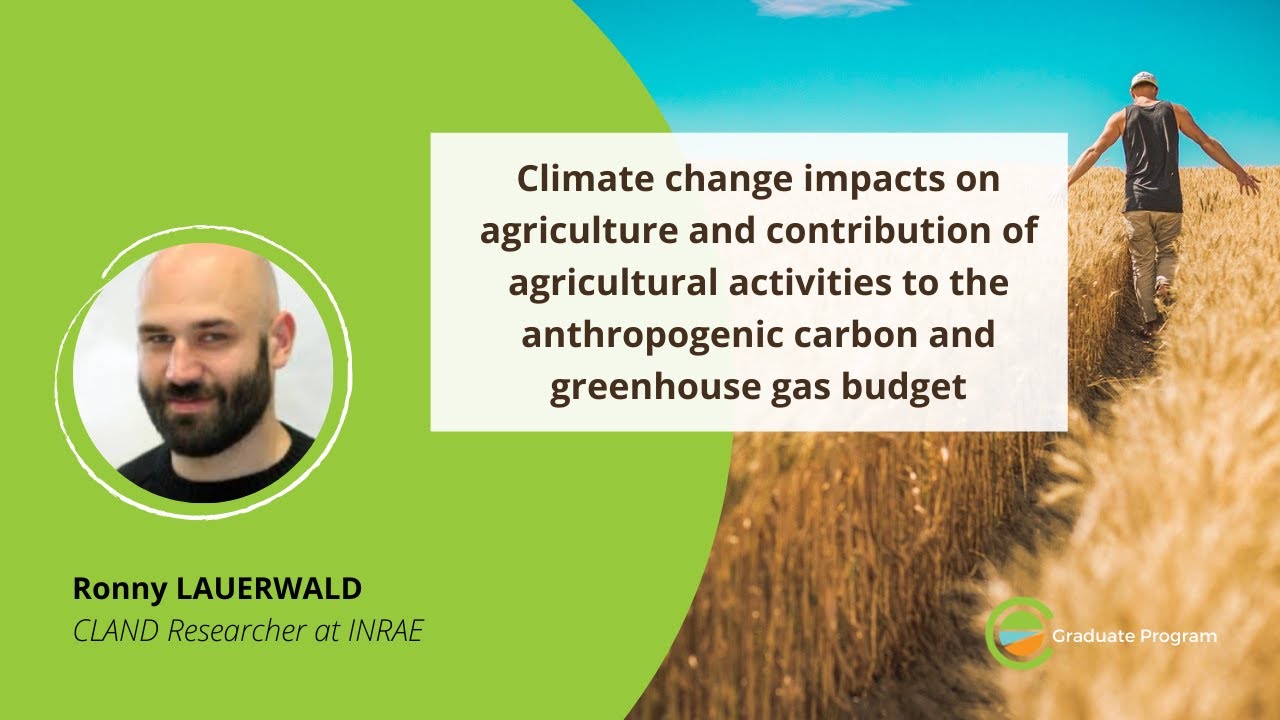 Climate change impacts on agriculture and contribution of agricultural activities to the anthropogenic carbon and greenhouse gas budget

Ronny LAUERWALD
CLAND Researcher at INRAE

Graduate Program